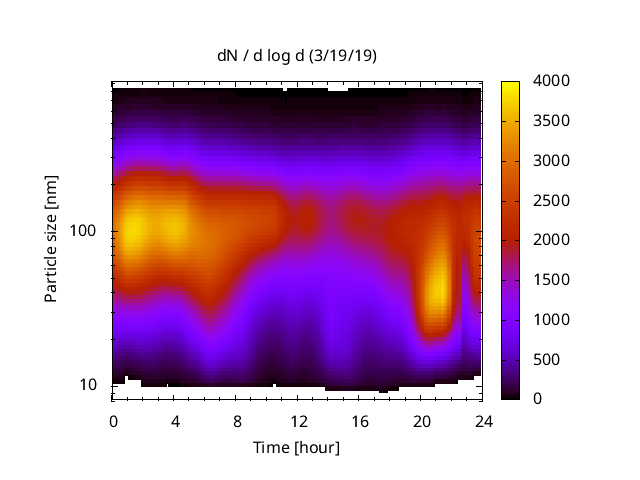 dN / d log d (3/19/19)

Particle size [nm]

100

10

0 4 8 12 16 20 24

Time [hour]

4000
3500
3000
2500
2000
1500
1000
500
0